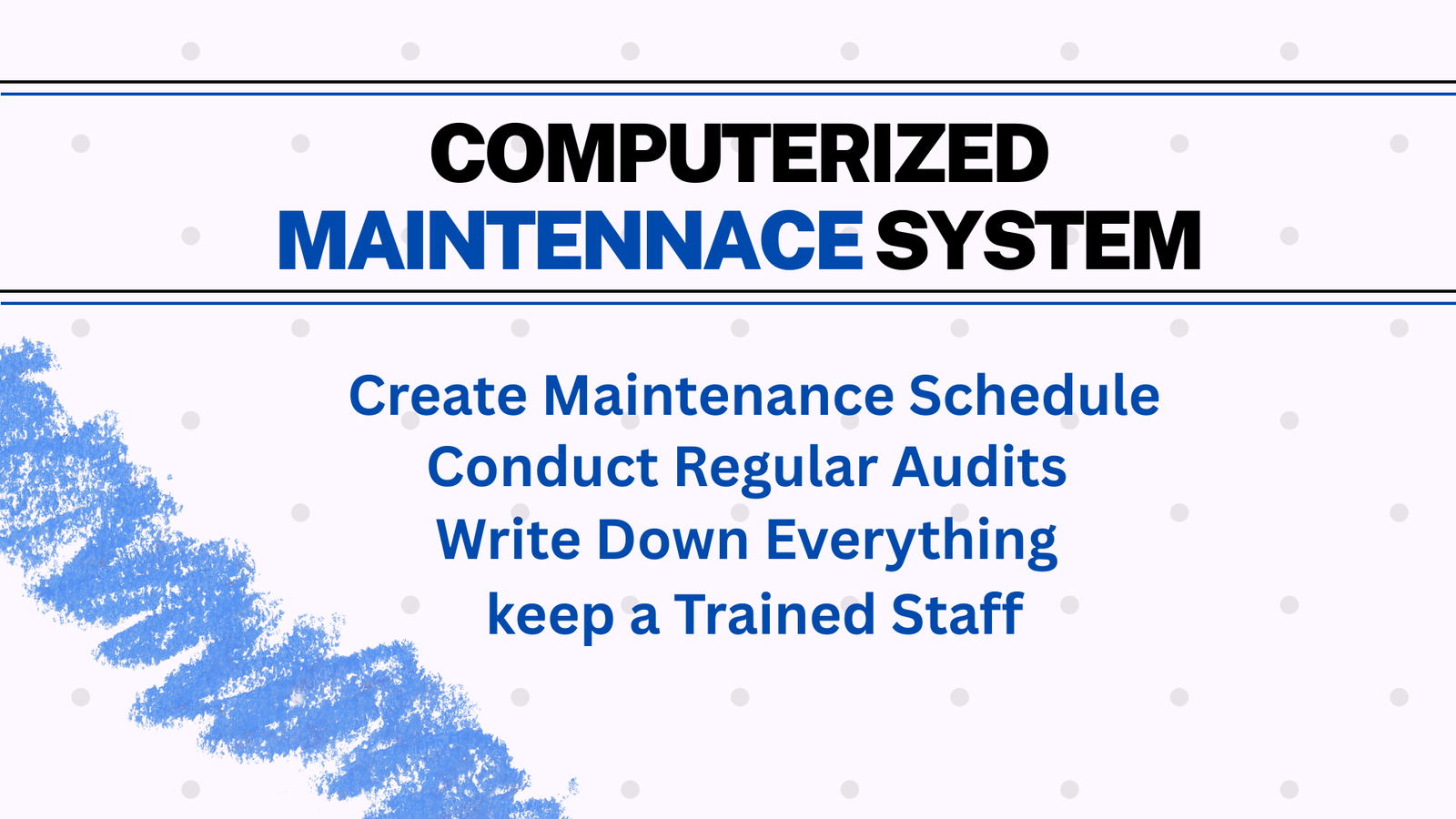 COMPUTERIZED
MAINTENNACE SYSTEM

Create Maintenance Schedule
Conduct Regular Audits
Write Down Everything
keep a Trained Staff